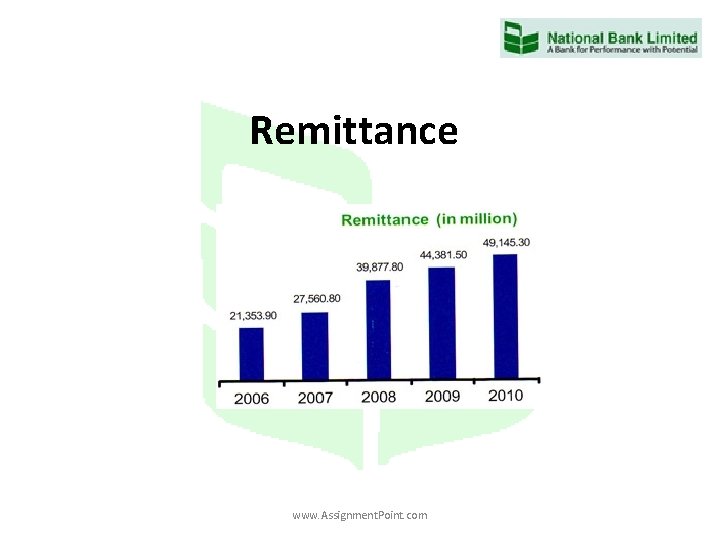 National Bank Limited
A Bank for Performance with Potential

Remittance

Remittance (in million)

21,353.90
27,560.80
39,877.80
44,381.50
49,145.30

2006
2007
2008
2009
2010

www.AssignmentPoint.com